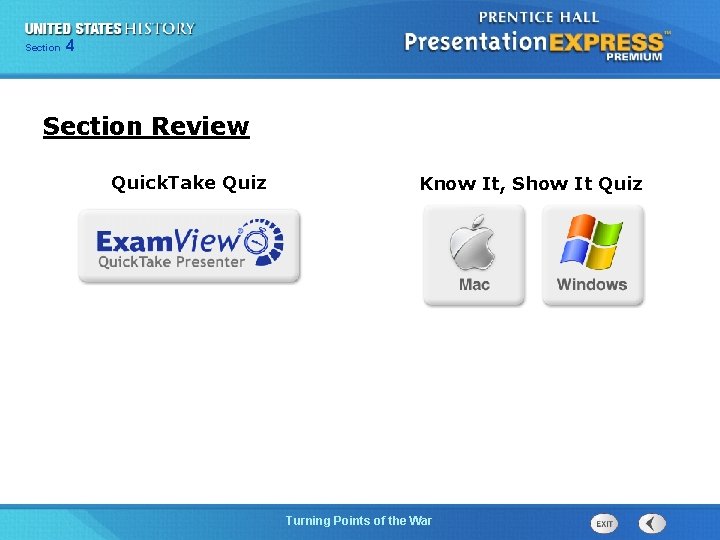 UNITED STATES HISTORY
Section 4

PRENTICE HALL
PresentationEXPRESS™
PREMIUM

Section Review

QuickTake Quiz

ExamView®
QuickTake Presenter

Know It, Show It Quiz

Mac

Windows

Turning Points of the War

EXIT